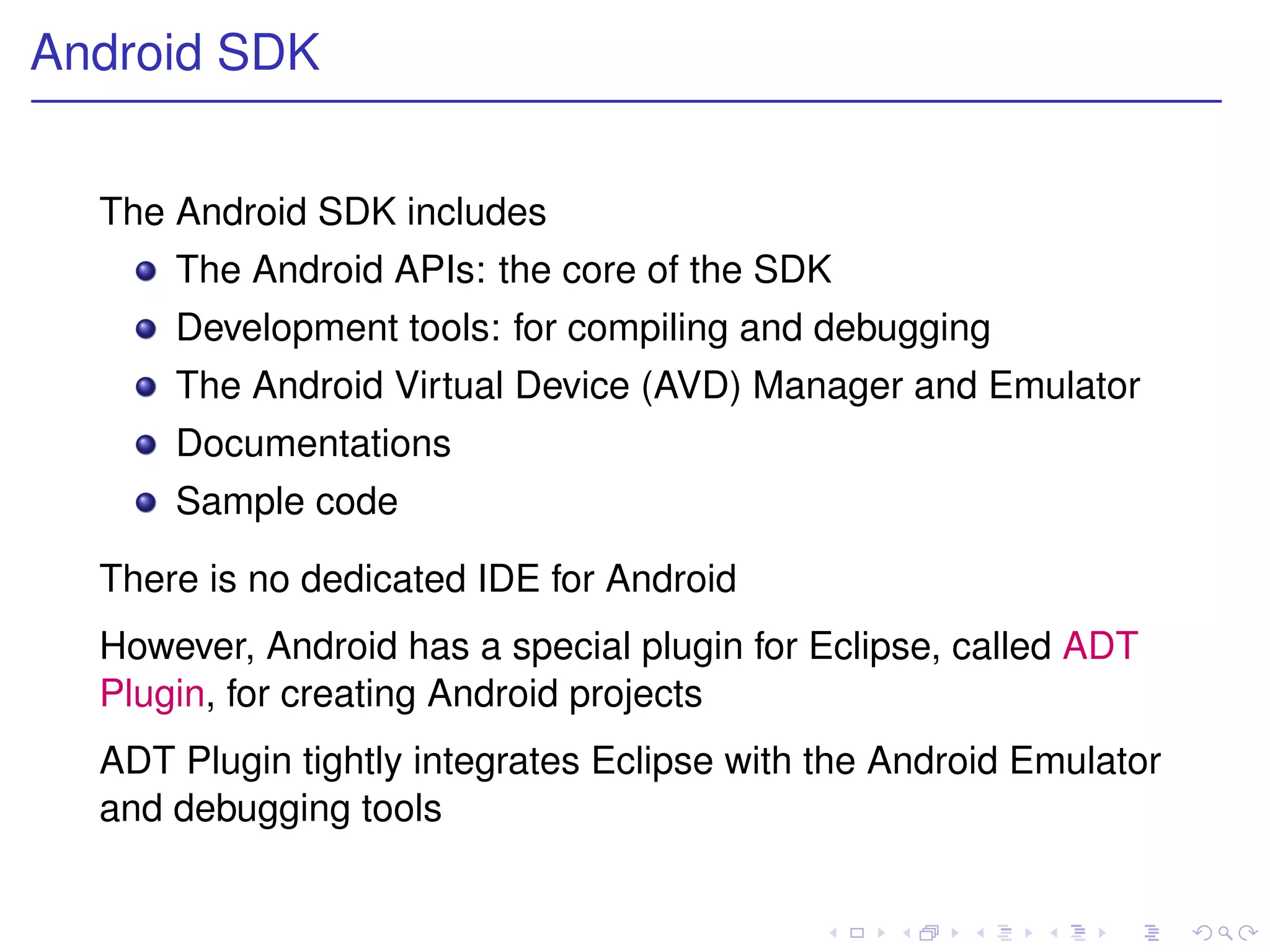 Android SDK

The Android SDK includes

- The Android APIs: the core of the SDK
- Development tools: for compiling and debugging
- The Android Virtual Device (AVD) Manager and Emulator
- Documentations
- Sample code

There is no dedicated IDE for Android

However, Android has a special plugin for Eclipse, called ADT Plugin, for creating Android projects

ADT Plugin tightly integrates Eclipse with the Android Emulator and debugging tools